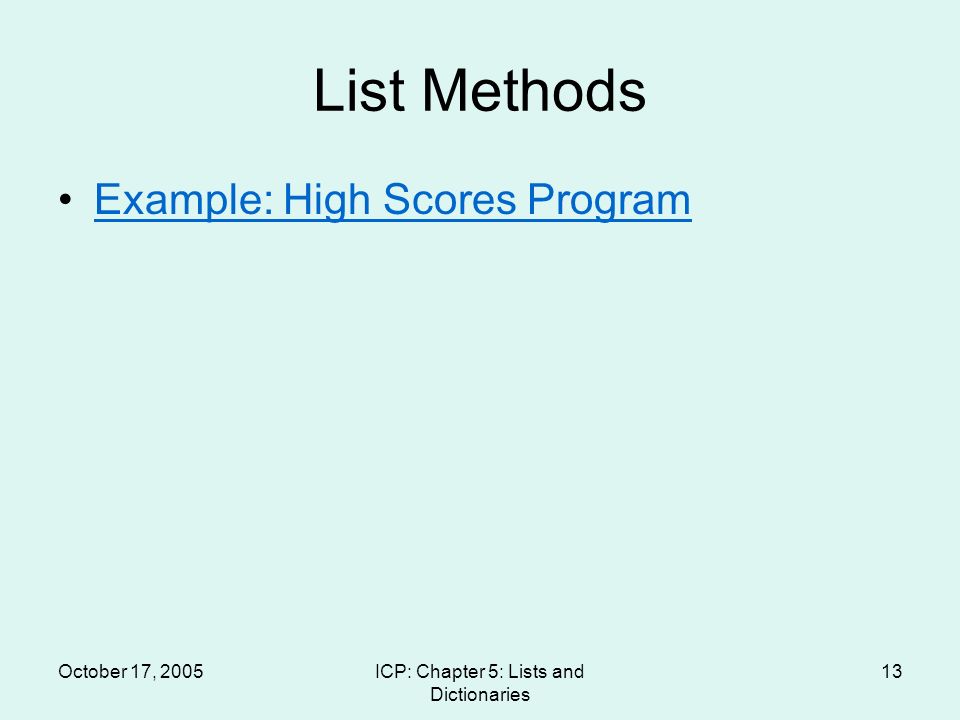 List Methods

• Example: High Scores Program

October 17, 2005

ICP: Chapter 5: Lists and Dictionaries

13